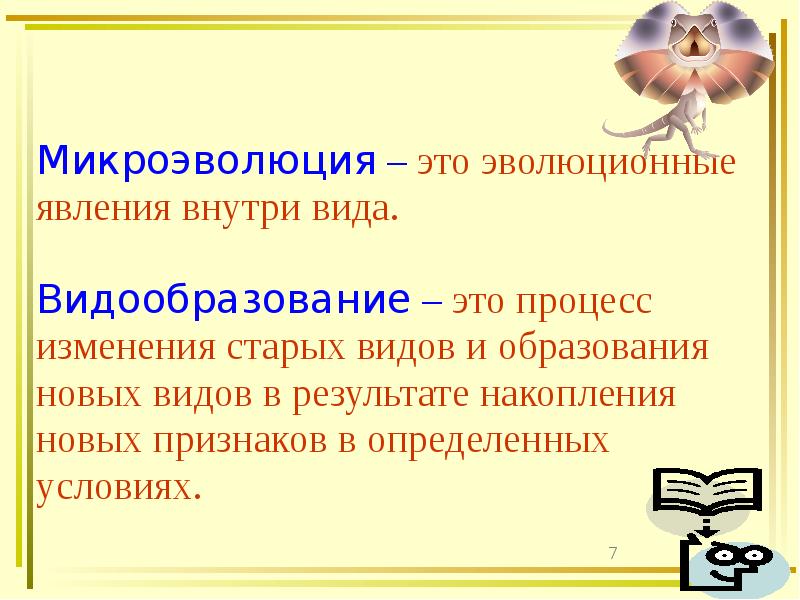 Микроэволюция – это эволюционные явления внутри вида.

Видообразование – это процесс изменения старых видов и образования новых видов в результате накопления новых признаков в определенных условиях.

7